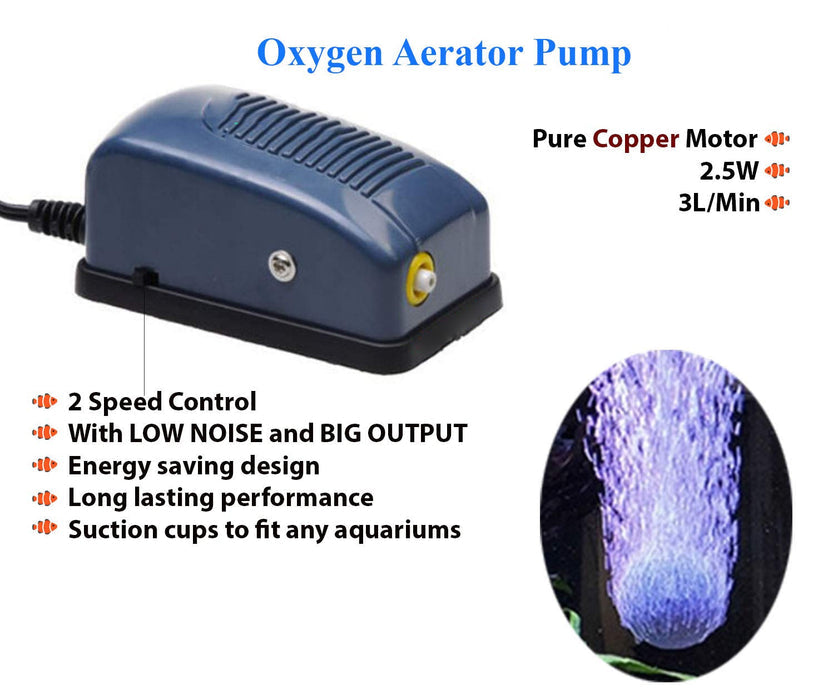 Oxygen Aerator Pump

Pure Copper Motor
2.5W
3L/Min

2 Speed Control
With LOW NOISE and BIG OUTPUT
Energy saving design
Long lasting performance
Suction cups to fit any aquariums